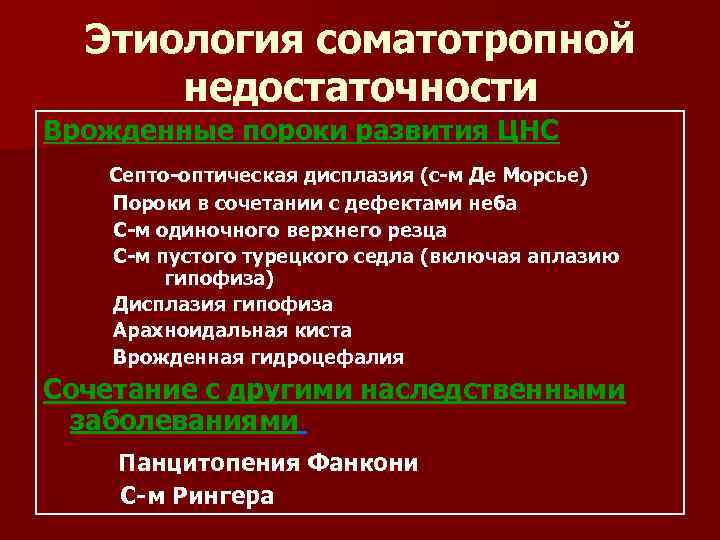 Этиология соматотропной недостаточности

Врожденные пороки развития ЦНС

Септо-оптическая дисплазия (с-м Де Морсье)
Пороки в сочетании с дефектами неба
С-м одиночного верхнего резца
С-м пустого турецкого седла (включая аплазию гипофиза)
Дисплазия гипофиза
Арахноидальная киста
Врожденная гидроцефалия

Сочетание с другими наследственными заболеваниями

Панцитопения Фанкони
С-м Рингера